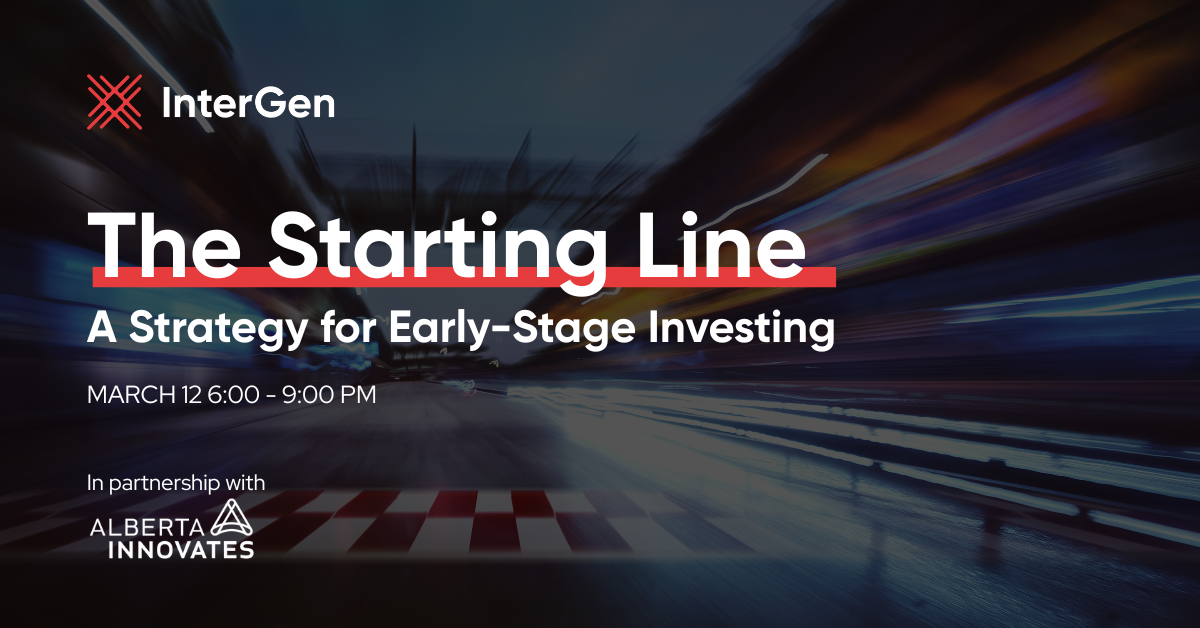 InterGen

The Starting Line

A Strategy for Early-Stage Investing

MARCH 12 6:00 - 9:00 PM

In partnership with

ALBERTA INNOVATES